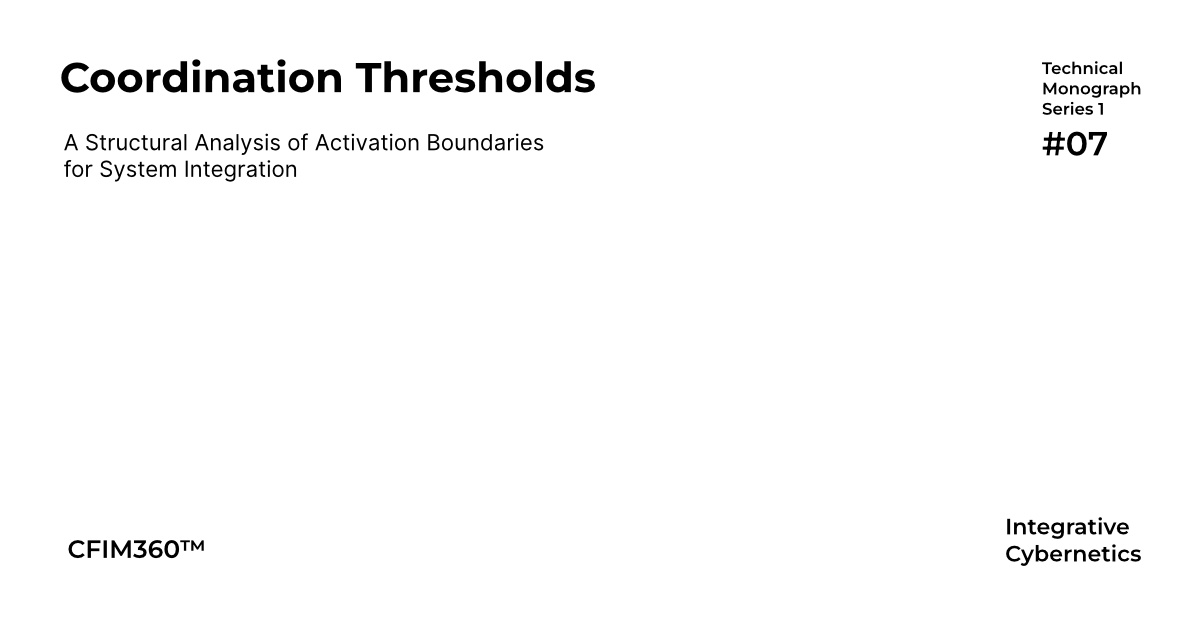 Coordination Thresholds

A Structural Analysis of Activation Boundaries for System Integration

Technical Monograph Series 1

#07

CFIM360™

Integrative Cybernetics